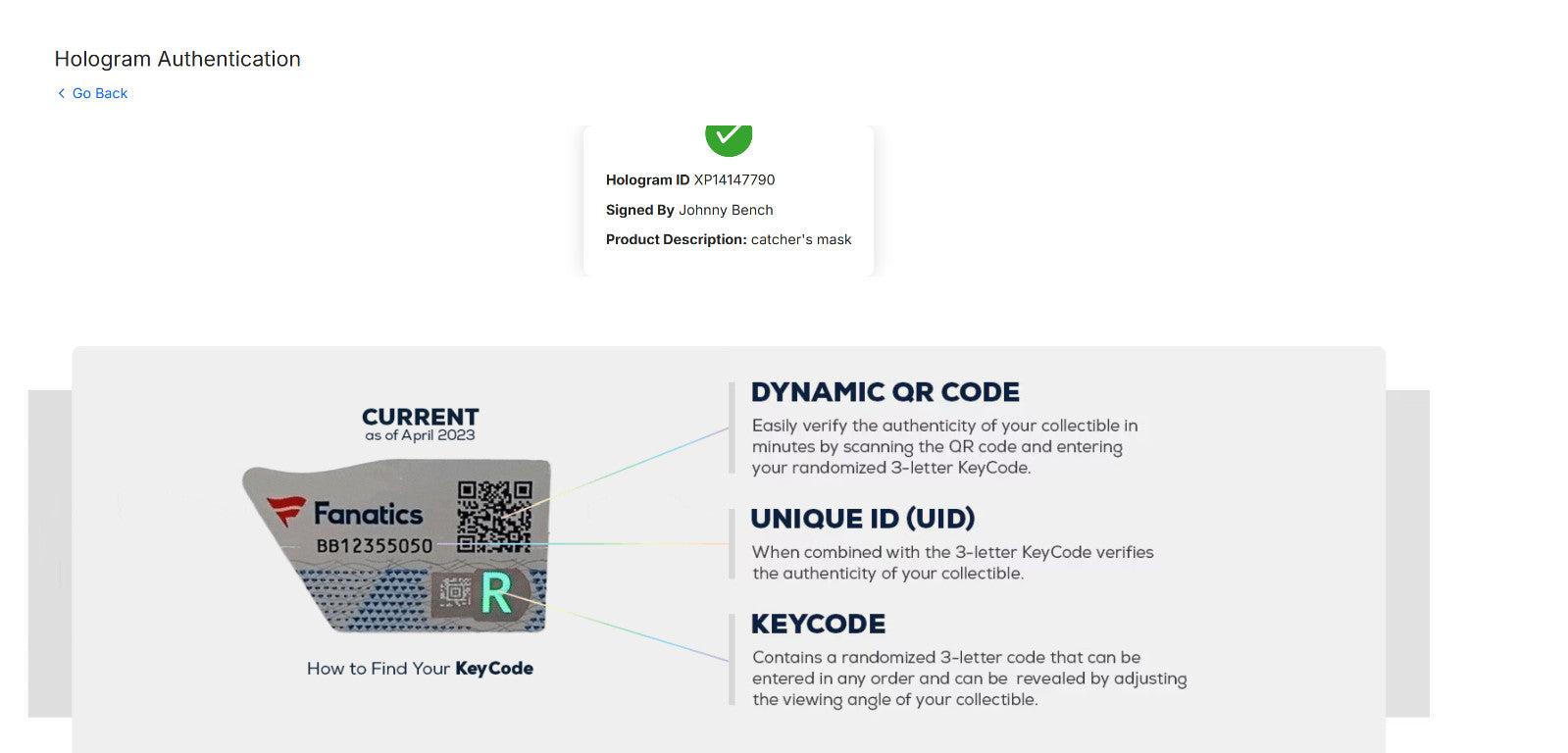 Hologram Authentication

Go Back

Hologram ID XP14147790

Signed By Johnny Bench

Product Description: catcher's mask

CURRENT
as of April 2023

Fanatics
BB12355050
R

How to Find Your KeyCode

DYNAMIC QR CODE
Easily verify the authenticity of your collectible in minutes by scanning the QR code and entering your randomized 3-letter KeyCode.

UNIQUE ID (UID)
When combined with the 3-letter KeyCode verifies the authenticity of your collectible.

KEYCODE
Contains a randomized 3-letter code that can be entered in any order and can be revealed by adjusting the viewing angle of your collectible.